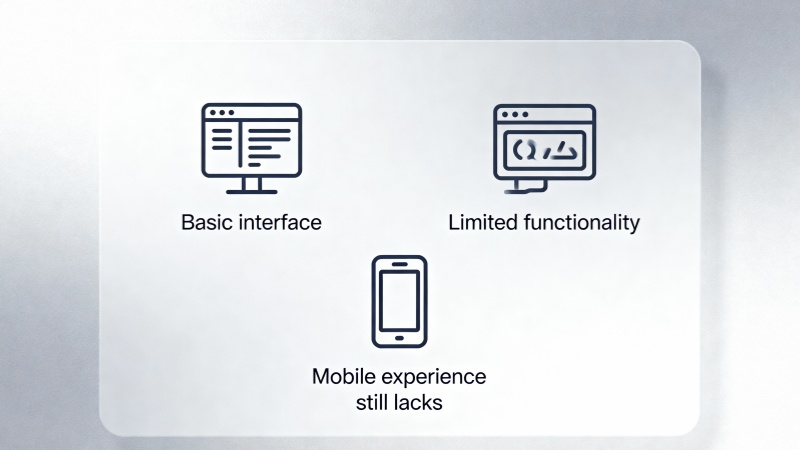 Basic interface

Limited functionality

Mobile experience still lacks